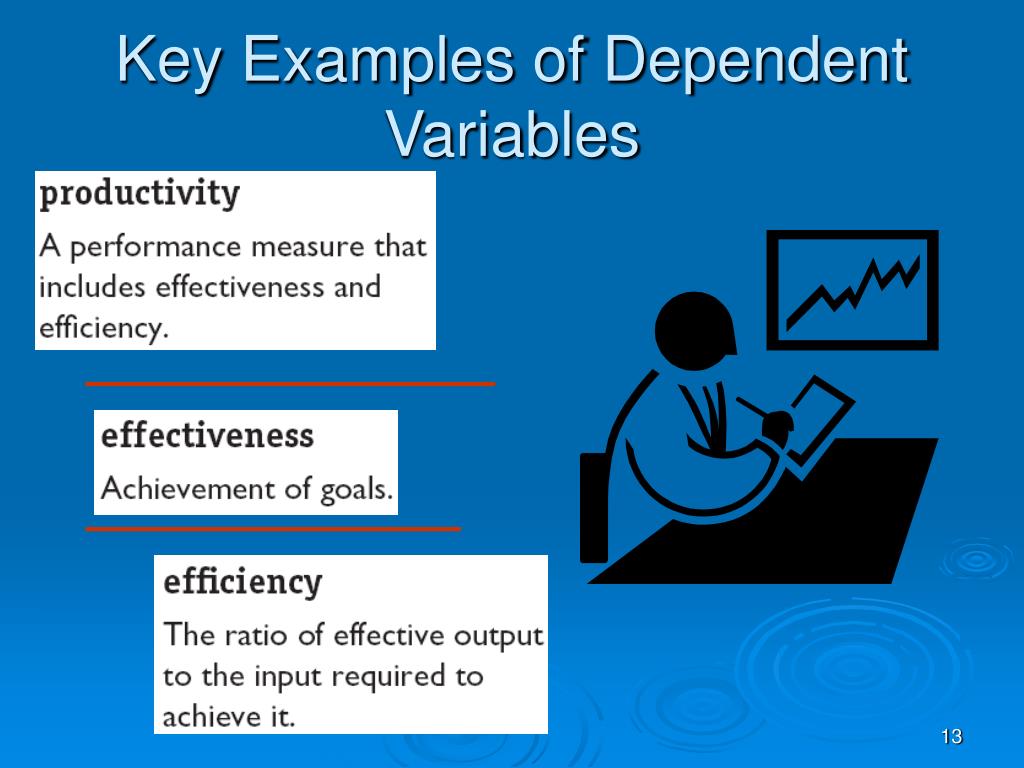 Key Examples of Dependent Variables

productivity
A performance measure that includes effectiveness and efficiency.

effectiveness
Achievement of goals.

efficiency
The ratio of effective output to the input required to achieve it.

13